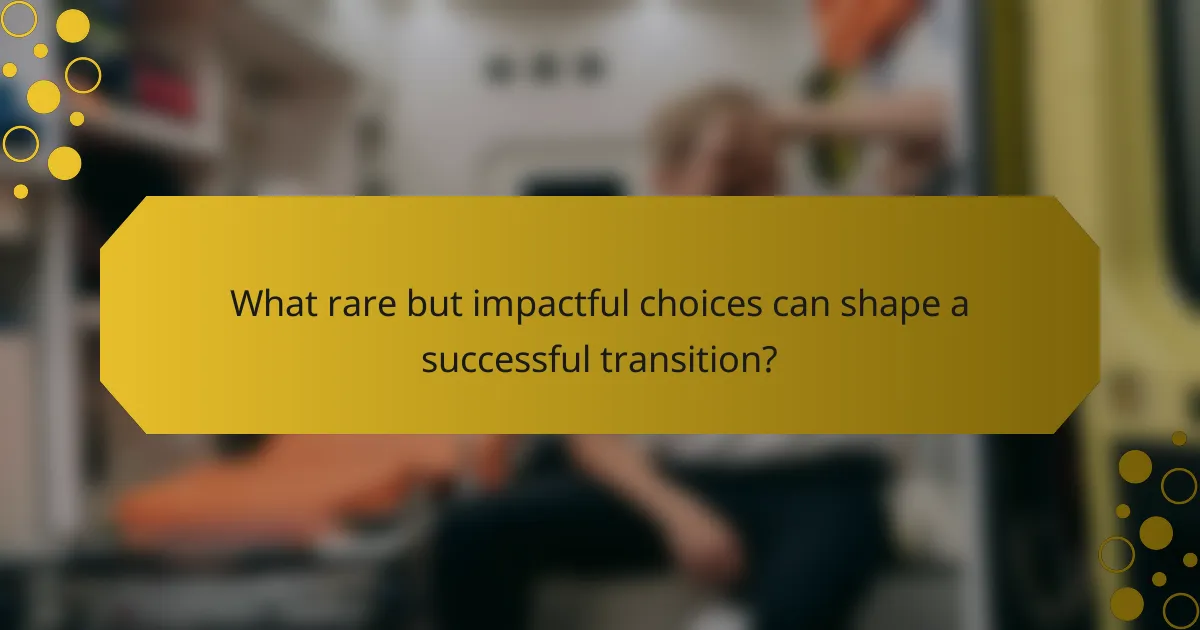 What rare but impactful choices can shape a successful transition?